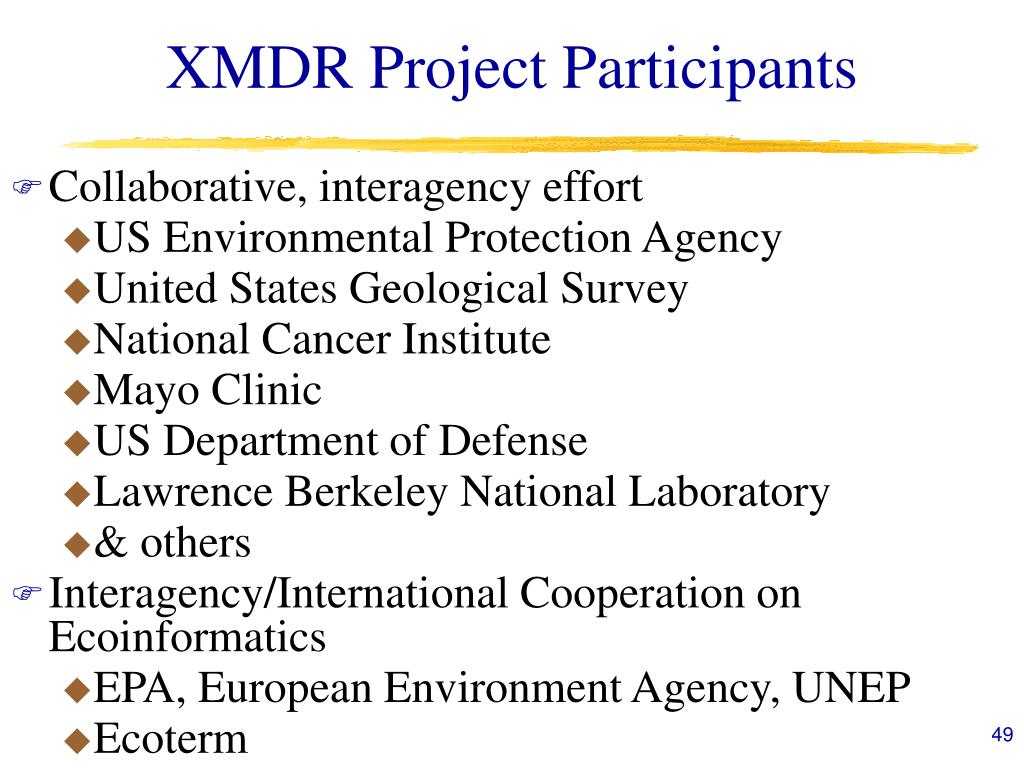 XMDR Project Participants

Collaborative, interagency effort

US Environmental Protection Agency

United States Geological Survey

National Cancer Institute

Mayo Clinic

US Department of Defense

Lawrence Berkeley National Laboratory

& others

Interagency/International Cooperation on Ecoinformatics

EPA, European Environment Agency, UNEP

Ecoterm

49